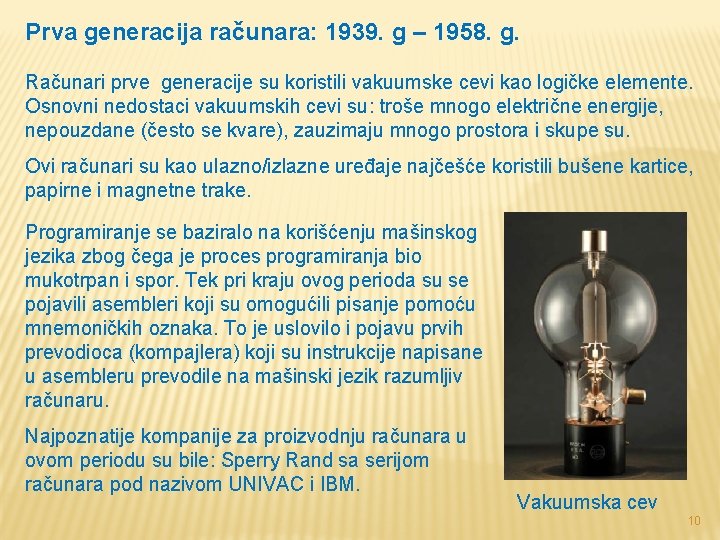 Prva generacija računara: 1939. g – 1958. g.

Računari prve generacije su koristili vakuumske cevi kao logičke elemente. Osnovni nedostaci vakuumskih cevi su: troše mnogo električne energije, nepouzdane (često se kvare), zauzimaju mnogo prostora i skupe su.

Ovi računari su kao ulazno/izlazne uređaje najčešće koristili bušene kartice, papirne i magnetne trake.

Programiranje se baziralo na korišćenju mašinskog jezika zbog čega je proces programiranja bio mukotrpan i spor. Tek pri kraju ovog perioda su se pojavili asembleri koji su omogućili pisanje pomoću mnemoničkih oznaka. To je uslovilo i pojavu prvih prevodioca (kompajlera) koji su instrukcije napisane u asembleru prevodile na mašinski jezik razumljiv računaru.

Najpoznatije kompanije za proizvodnju računara u ovom periodu su bile: Sperry Rand sa serijom računara pod nazivom UNIVAC i IBM.

Vakuumska cev

10